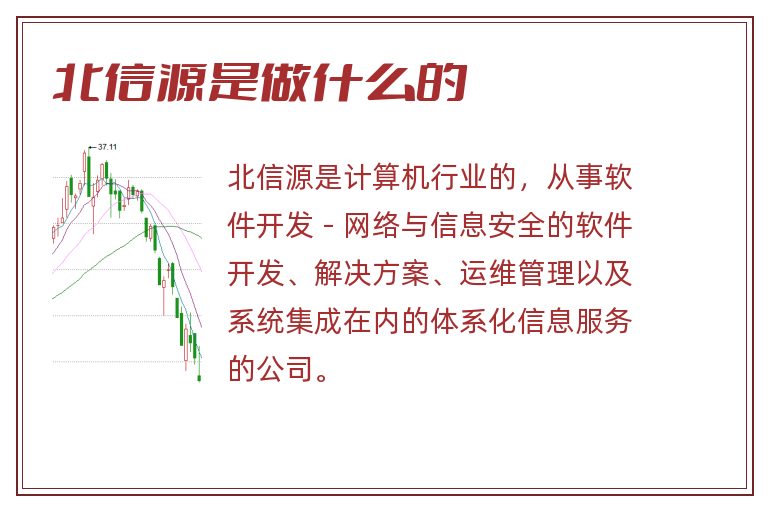 北信源是做什么的

37.11

北信源是计算机行业的，从事软件开发 - 网络与信息安全的软件开发、解决方案、运维管理以及系统集成在内的体系化信息服务的公司。